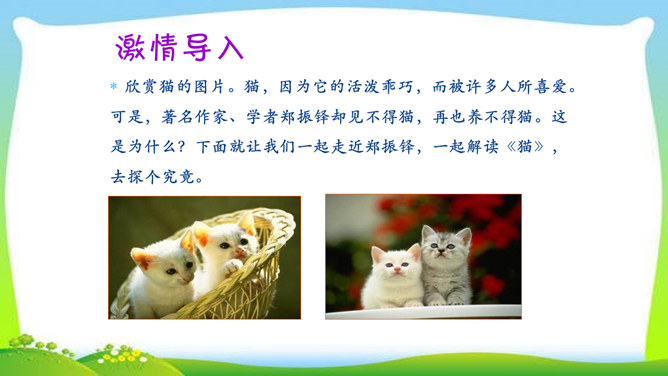 激情导入

* 欣赏猫的图片。猫，因为它的活泼乖巧，而被许多人所喜爱。可是，著名作家、学者郑振铎却见不得猫，再也养不得猫。这是为什么？下面就让我们一起走近郑振铎，一起解读《猫》，去探个究竟。